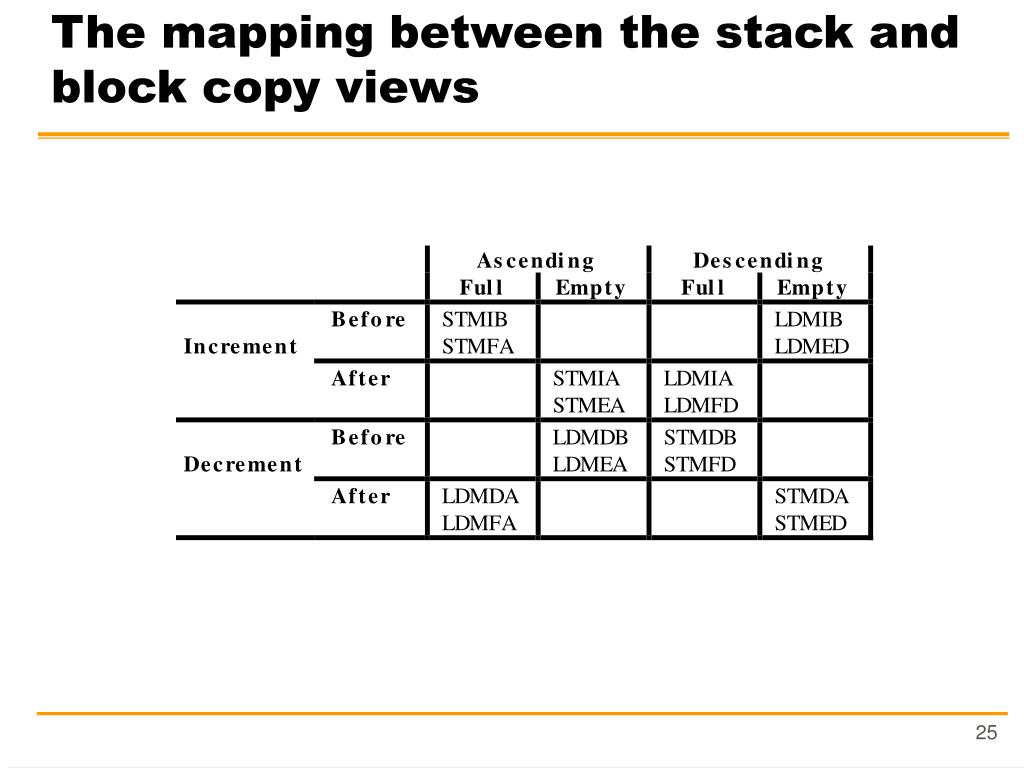 The mapping between the stack and block copy views

| | | Ascending | | Descending | |
|---|---|---|---|---|---|
| | | Full | Empty | Full | Empty |
| Increment | Before | STMIB STMFA | | | LDMIB LDMED |
| | After | | STMIA STMEA | LDMIA LDMFD | |
| Decrement | Before | | LDMDB LDMEA | STMDB STMFD | |
| | After | LDMDA LDMFA | | | STMDA STMED |

25